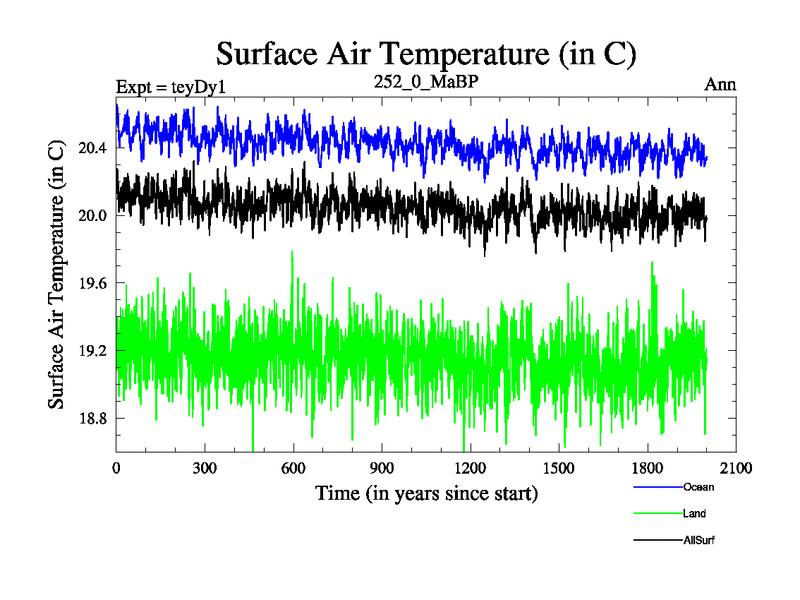 Surface Air Temperature (in C)

Expt = teyDy1

252_0_MaBP

Ann

Surface Air Temperature (in C)

20.4
20.0
19.6
19.2
18.8

0
300
600
900
1200
1500
1800
2100

Time (in years since start)

Ocean

Land

AllSurf